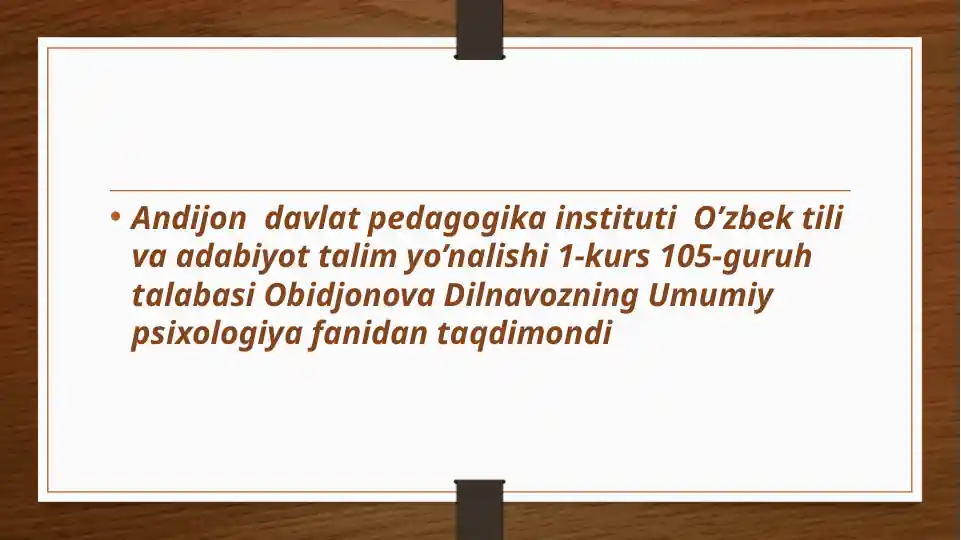 • Andijon davlat pedagogika instituti O’zbek tili va adabiyot talim yo’nalishi 1-kurs 105-guruh talabasi Obidjonova Dilnavozning Umumiy psixologiya fanidan taqdimondi